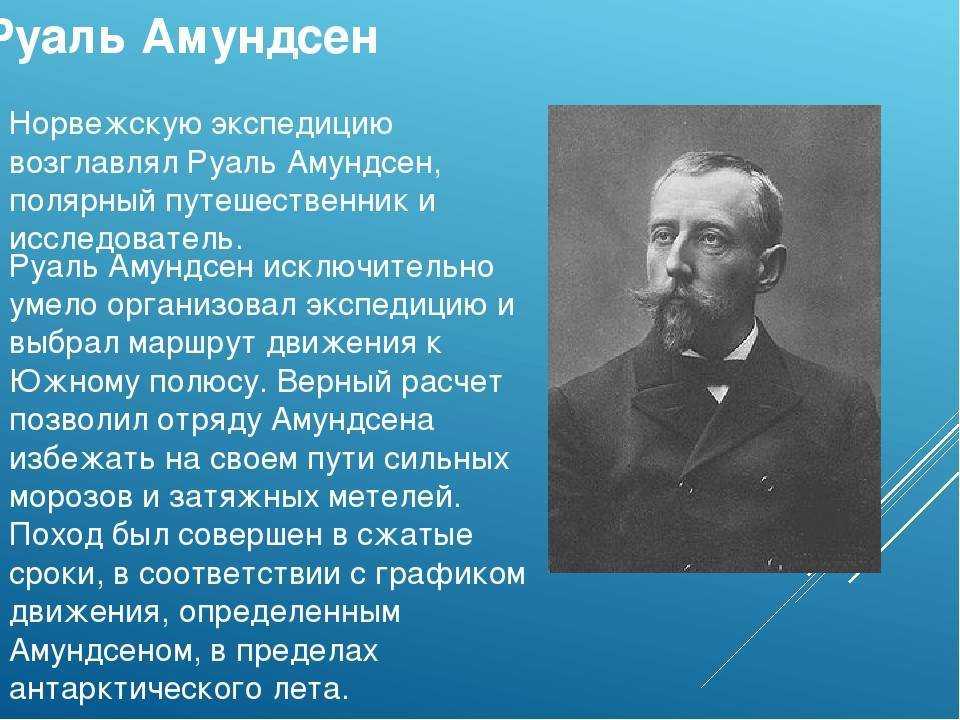 Руаль Амундсен

Норвежскую экспедицию возглавлял Руаль Амундсен, полярный путешественник и исследователь.

Руаль Амундсен исключительно умело организовал экспедицию и выбрал маршрут движения к Южному полюсу. Верный расчет позволил отряду Амундсена избежать на своем пути сильных морозов и затяжных метелей. Поход был совершен в сжатые сроки, в соответствии с графиком движения, определенным Амундсеном, в пределах антарктического лета.